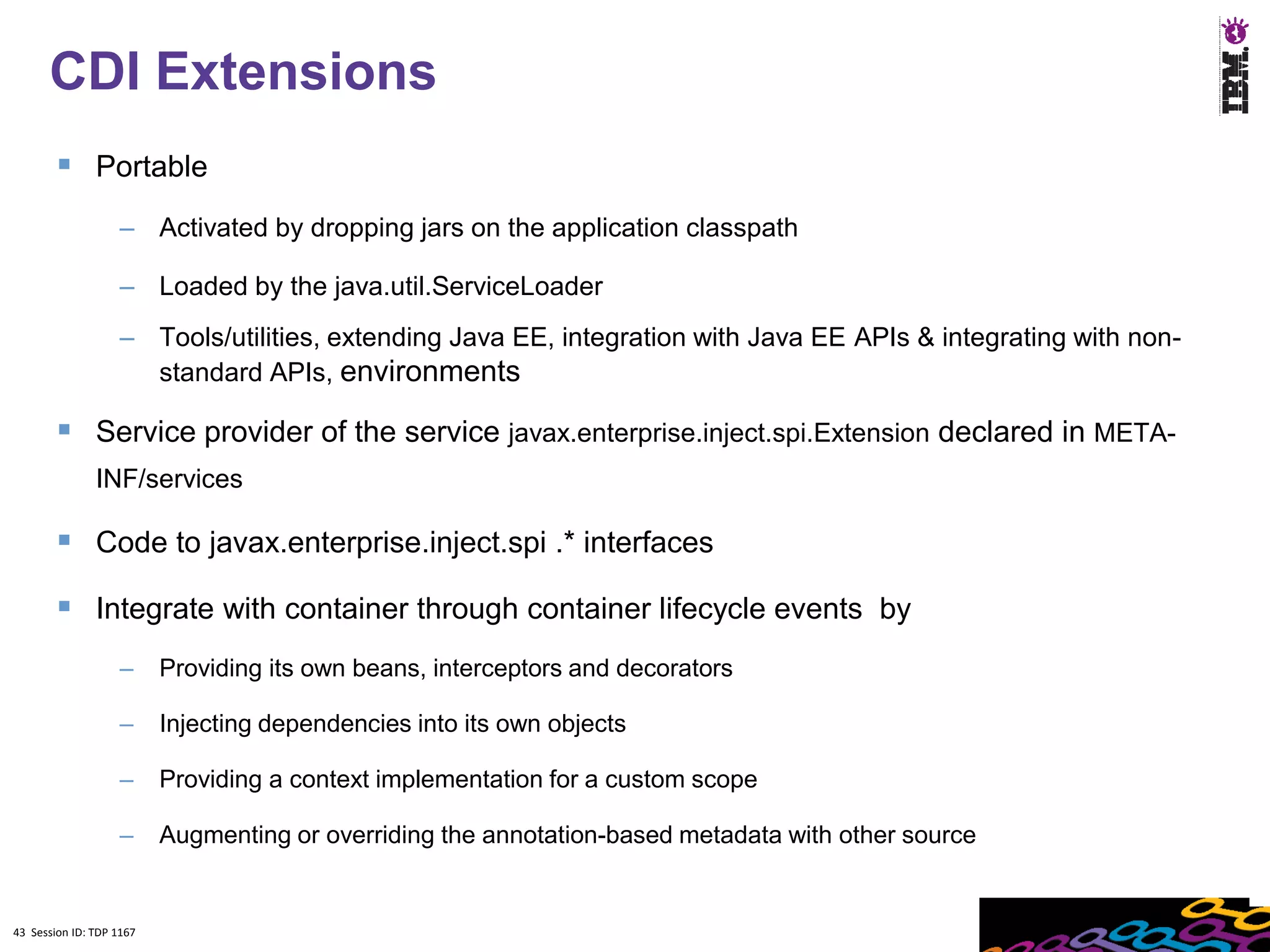 CDI Extensions

IBM

▪ Portable

– Activated by dropping jars on the application classpath

– Loaded by the java.util.ServiceLoader

– Tools/utilities, extending Java EE, integration with Java EE APIs & integrating with non-standard APIs, environments

▪ Service provider of the service javax.enterprise.inject.spi.Extension declared in META-INF/services

▪ Code to javax.enterprise.inject.spi .* interfaces

▪ Integrate with container through container lifecycle events  by

– Providing its own beans, interceptors and decorators

– Injecting dependencies into its own objects

– Providing a context implementation for a custom scope

– Augmenting or overriding the annotation-based metadata with other source

43 Session ID: TDP 1167